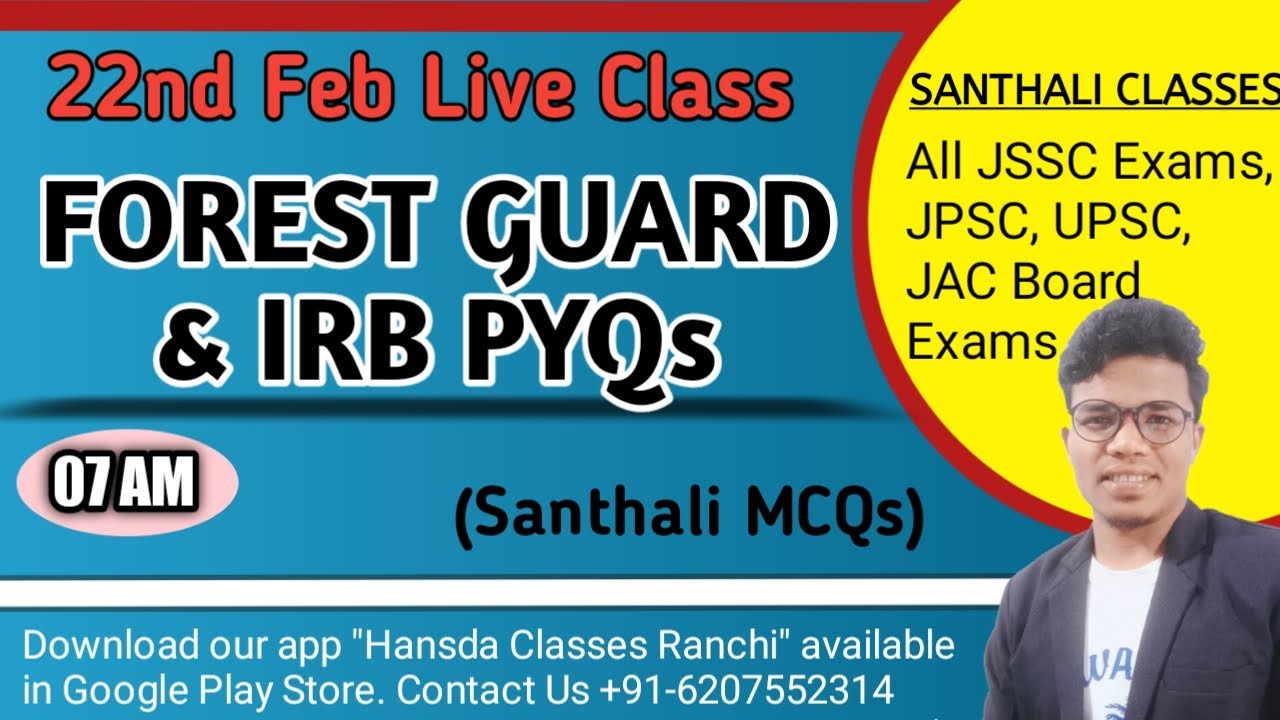 22nd Feb Live Class

FOREST GUARD & IRB PYQs

07 AM

(Santhali MCQs)

SANTHALI CLASSES

All JSSC Exams, JPSC, UPSC, JAC Board Exams

Download our app "Hansda Classes Ranchi" available in Google Play Store. Contact Us +91-6207552314